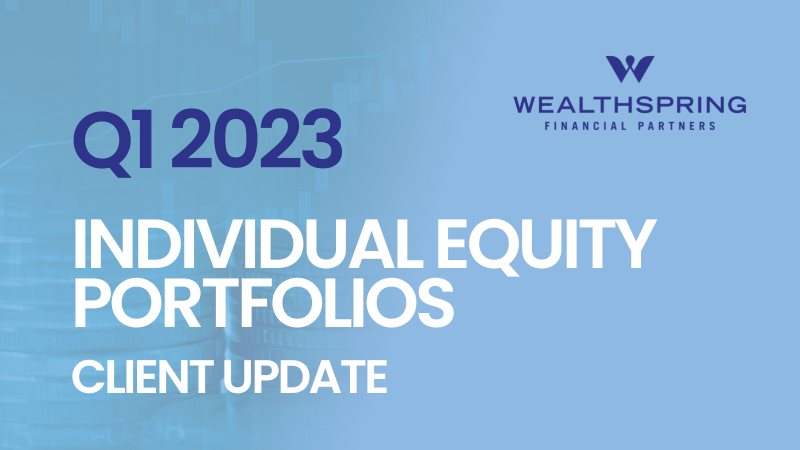 WEALTHSPRING
FINANCIAL PARTNERS

Q1 2023

INDIVIDUAL EQUITY PORTFOLIOS

CLIENT UPDATE